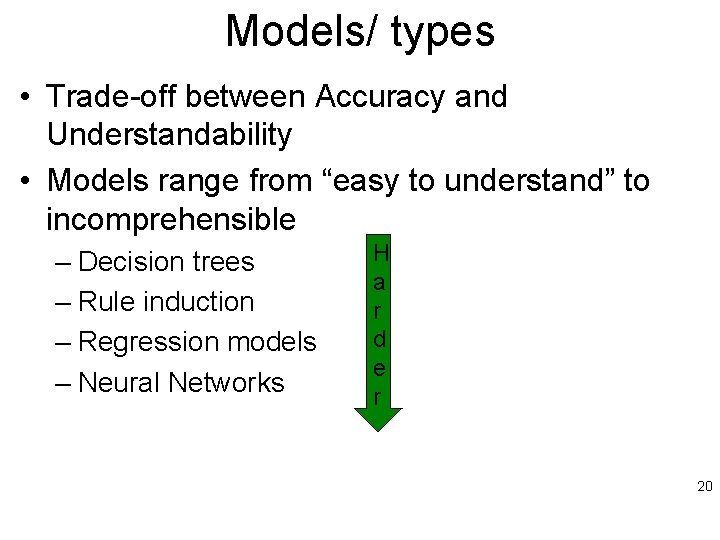 Models/ types

• Trade-off between Accuracy and Understandability

• Models range from “easy to understand” to incomprehensible

– Decision trees

– Rule induction

– Regression models

– Neural Networks

Harder

20